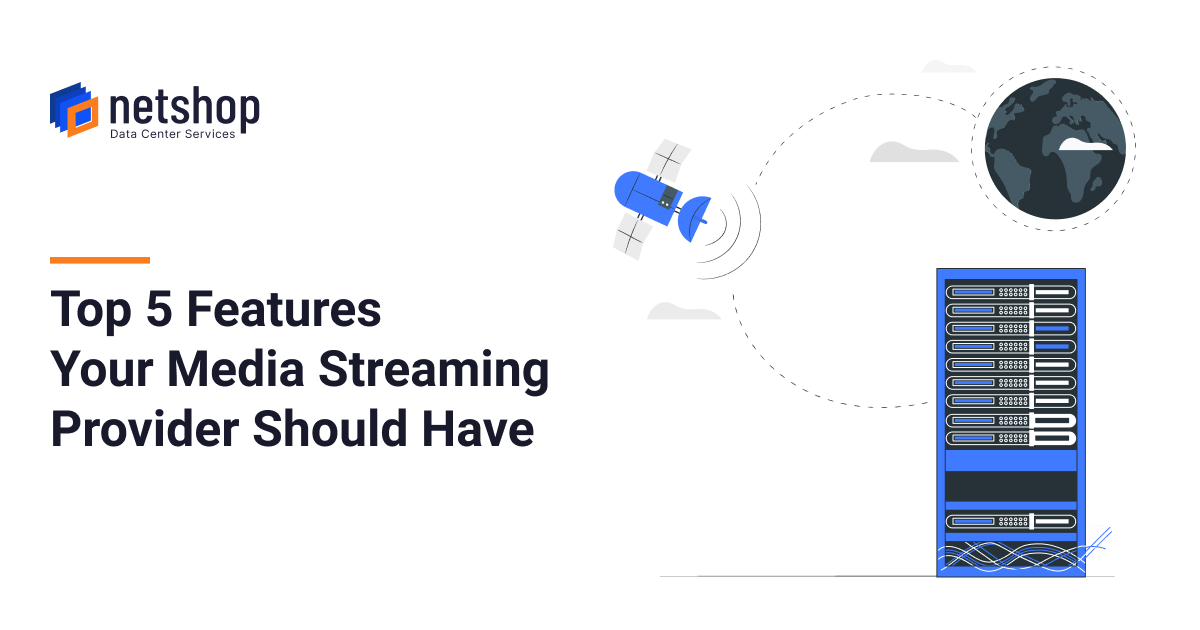 netshop
Data Center Services

Top 5 Features Your Media Streaming Provider Should Have